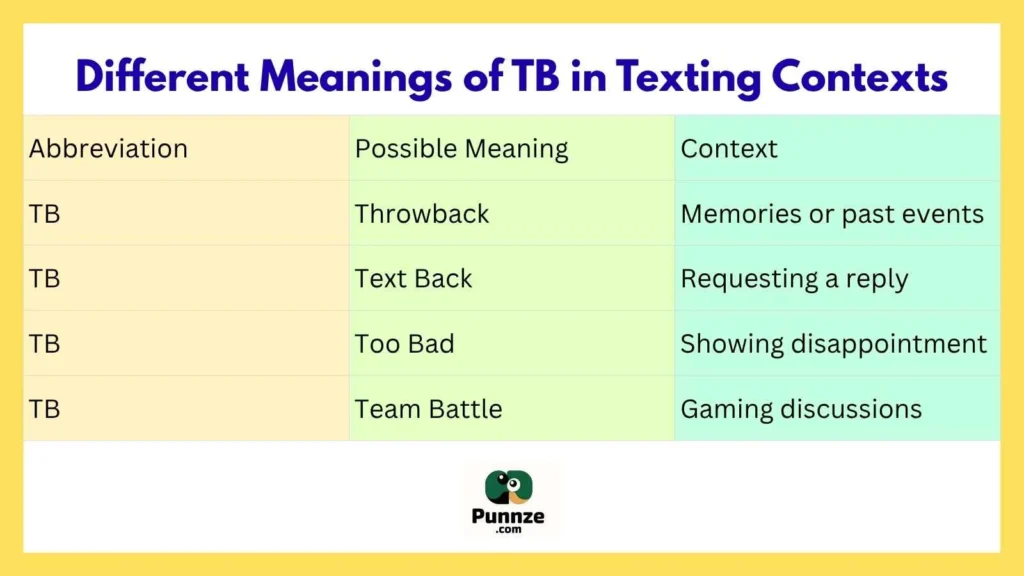 Different Meanings of TB in Texting Contexts

| Abbreviation | Possible Meaning | Context |
|---|---|---|
| TB | Throwback | Memories or past events |
| TB | Text Back | Requesting a reply |
| TB | Too Bad | Showing disappointment |
| TB | Team Battle | Gaming discussions |

Punnze
.com